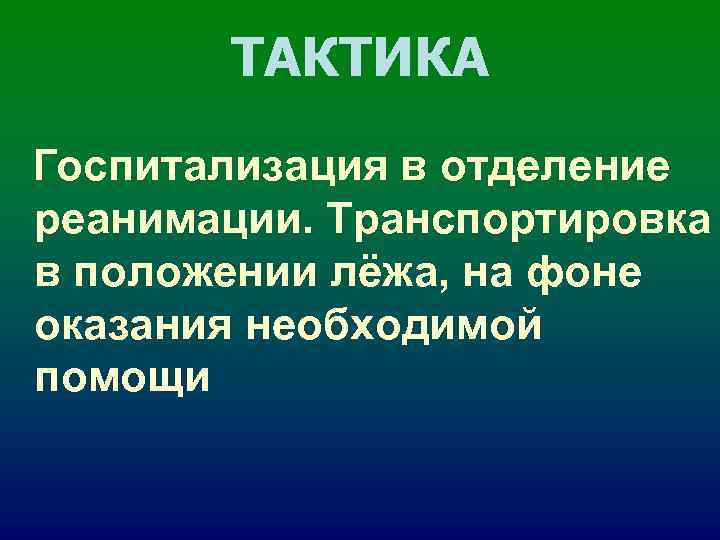 ТАКТИКА

Госпитализация в отделение реанимации. Транспортировка в положении лёжа, на фоне оказания необходимой помощи